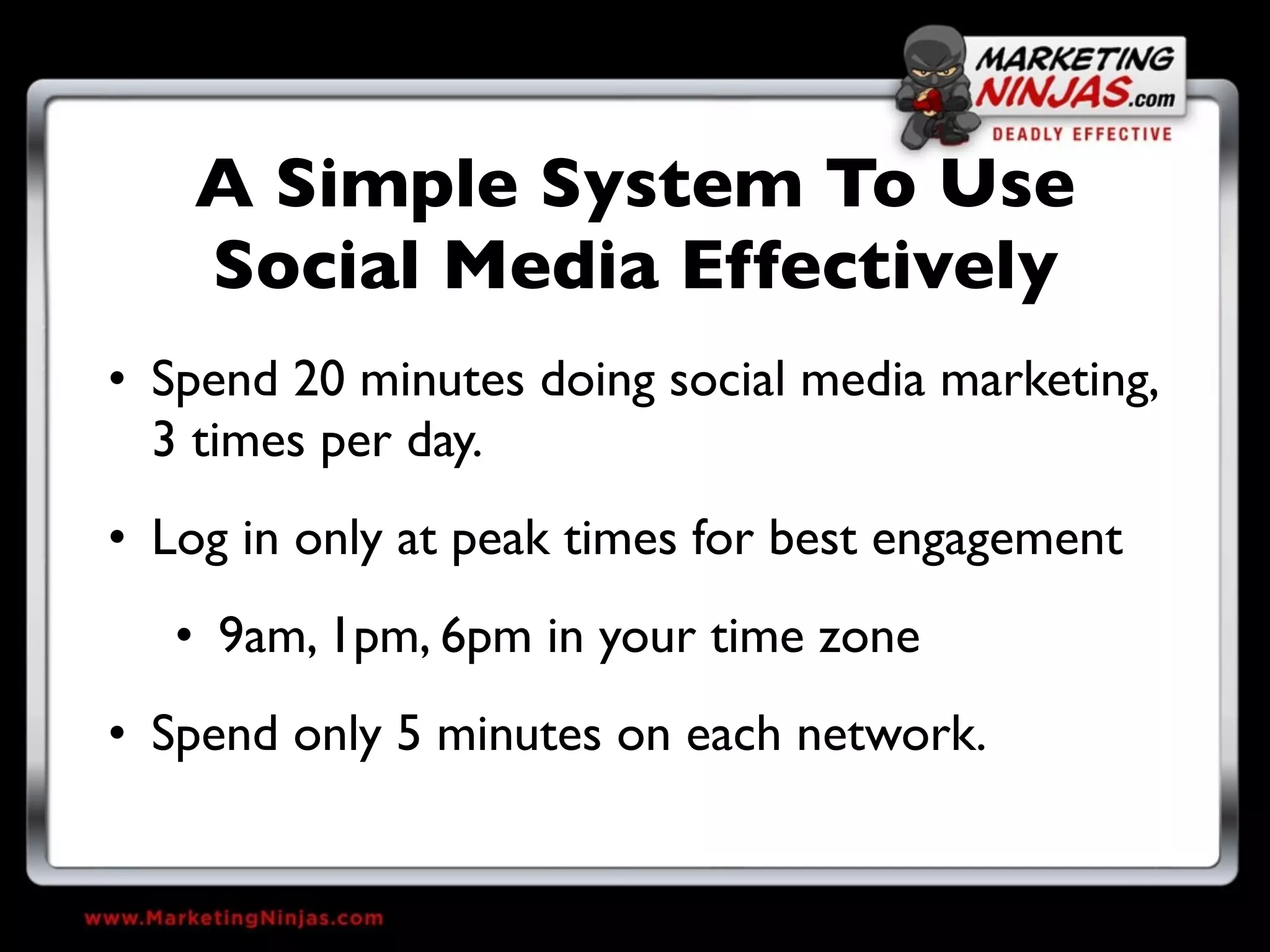 MARKETING NINJAS.com
DEADLY EFFECTIVE

A Simple System To Use Social Media Effectively

• Spend 20 minutes doing social media marketing, 3 times per day.

• Log in only at peak times for best engagement

• 9am, 1pm, 6pm in your time zone

• Spend only 5 minutes on each network.

www.MarketingNinjas.com